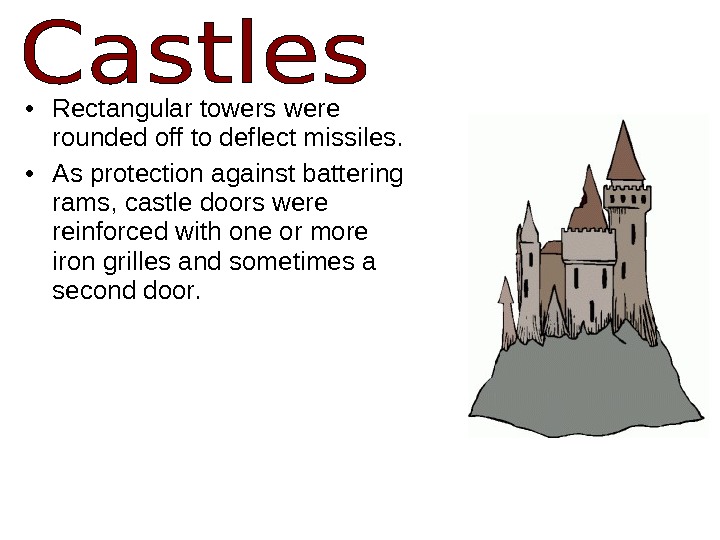 Castles

• Rectangular towers were rounded off to deflect missiles.
• As protection against battering rams, castle doors were reinforced with one or more iron grilles and sometimes a second door.